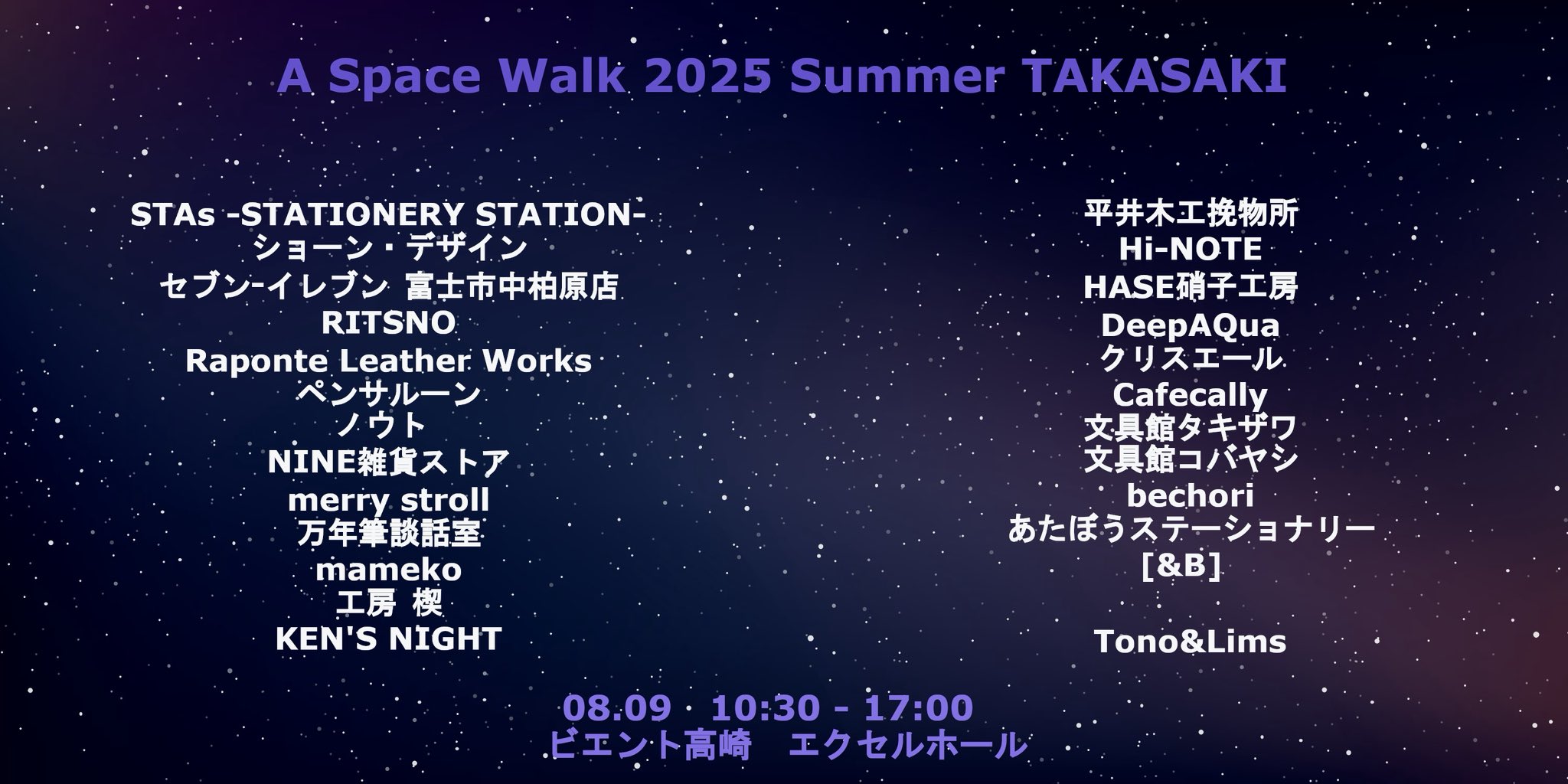 A Space Walk 2025 Summer TAKASAKI

STAs -STATIONERY STATION-
ショーン・デザイン
セブン-イレブン 富士市中柏原店
RITSNO
Raponte Leather Works
ペンサルーン
ノウト
NINE雑貨ストア
merry stroll
万年筆談話室
mameko
工房 楔
KEN'S NIGHT

平井木工挽物所
Hi-NOTE
HASE硝子工房
DeepAQua
クリスエール
Cafecally
文具館タキザワ
文具館コバヤシ
bechori
あたぼうステーショナリー
[&B]

Tono&Lims

08.09 10:30 - 17:00
ビエント高崎 エクセルホール